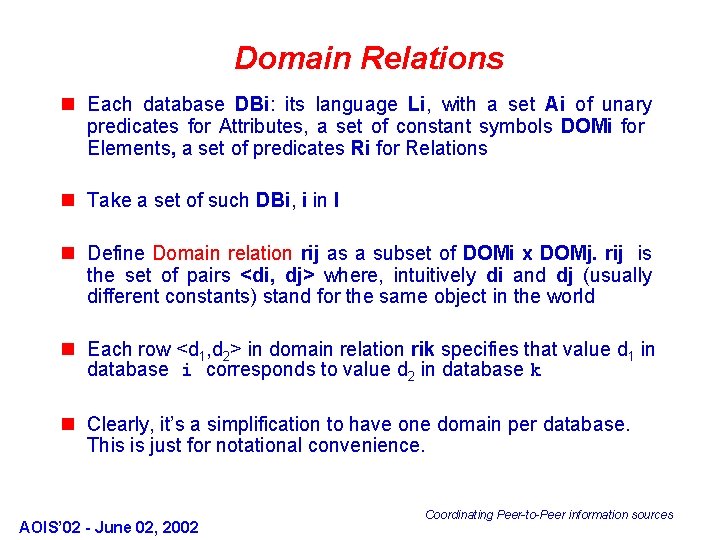 Domain Relations

Each database DBi: its language Li, with a set Ai of unary predicates for Attributes, a set of constant symbols DOMi for Elements, a set of predicates Ri for Relations

Take a set of such DBi, i in I

Define Domain relation rij as a subset of DOMi x DOMj. rij is the set of pairs <di, dj> where, intuitively di and dj (usually different constants) stand for the same object in the world

Each row <$d_1$,$d_2$> in domain relation rik specifies that value $d_1$ in database i corresponds to value $d_2$ in database k

Clearly, it's a simplification to have one domain per database. This is just for notational convenience.

Coordinating Peer-to-Peer information sources

AOIS'02 - June 02, 2002